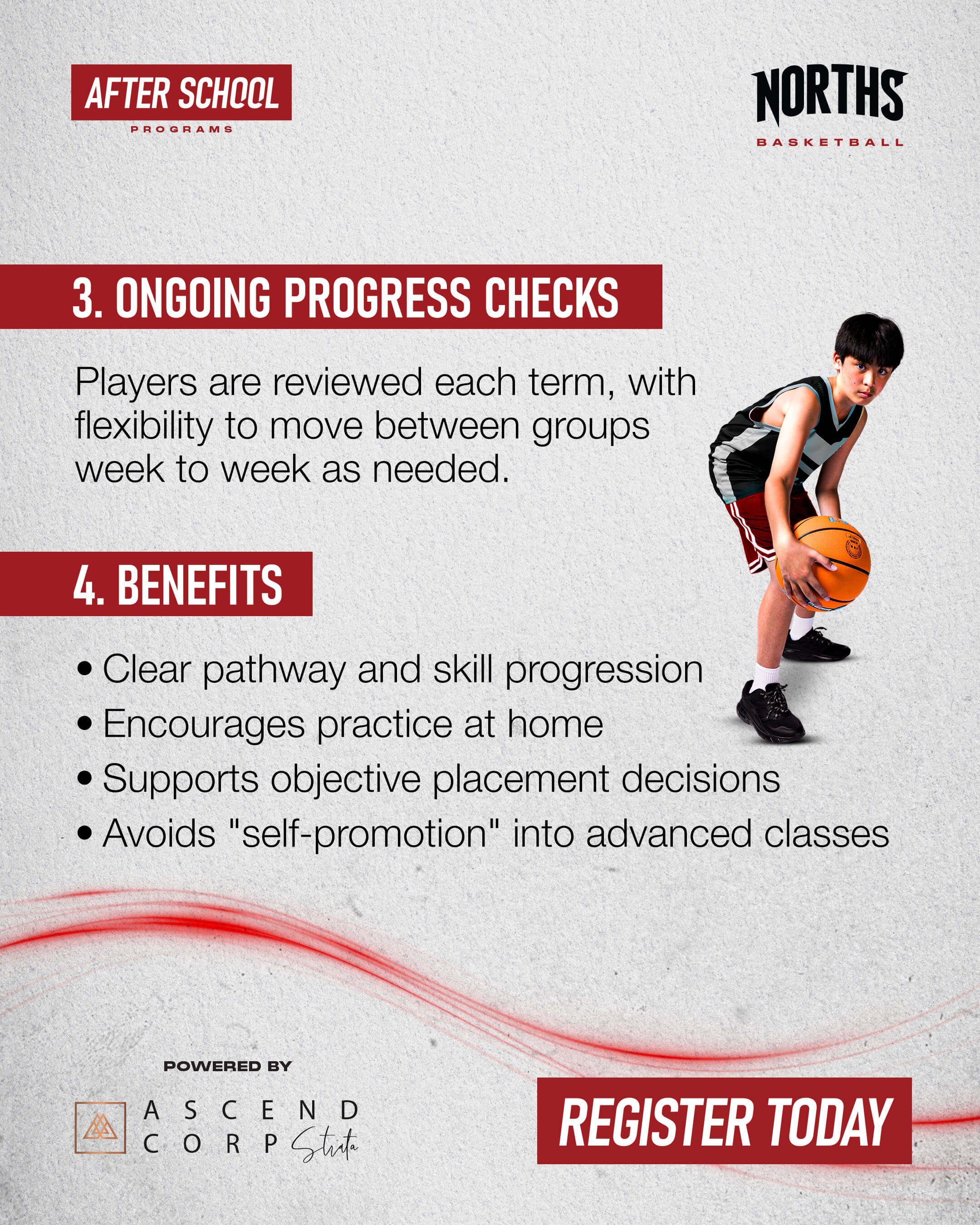 AFTER SCHOOL
PROGRAMS

NORTHS
BASKETBALL

3. ONGOING PROGRESS CHECKS

Players are reviewed each term, with flexibility to move between groups week to week as needed.

4. BENEFITS

• Clear pathway and skill progression
• Encourages practice at home
• Supports objective placement decisions
• Avoids "self-promotion" into advanced classes

POWERED BY
ASCEND CORP Strata

REGISTER TODAY